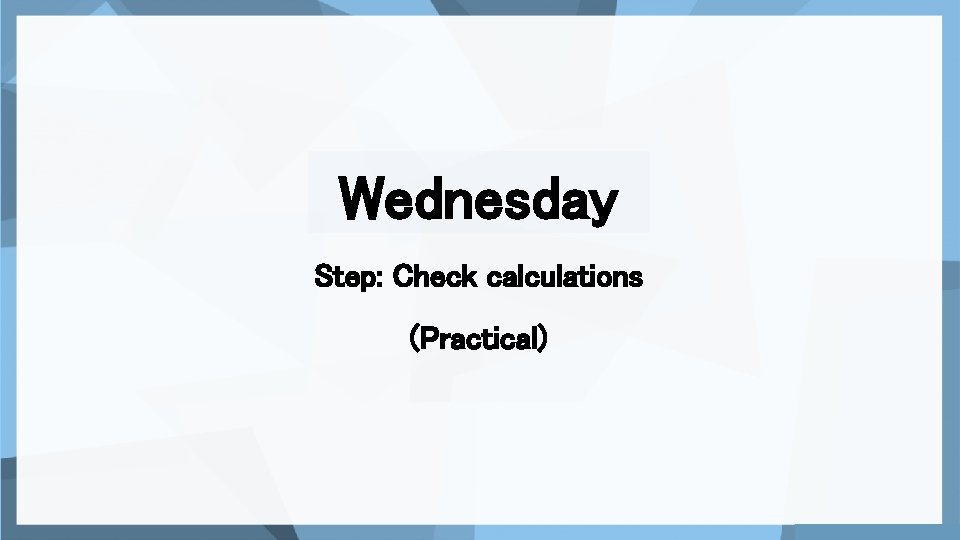 Wednesday

Step: Check calculations

(Practical)